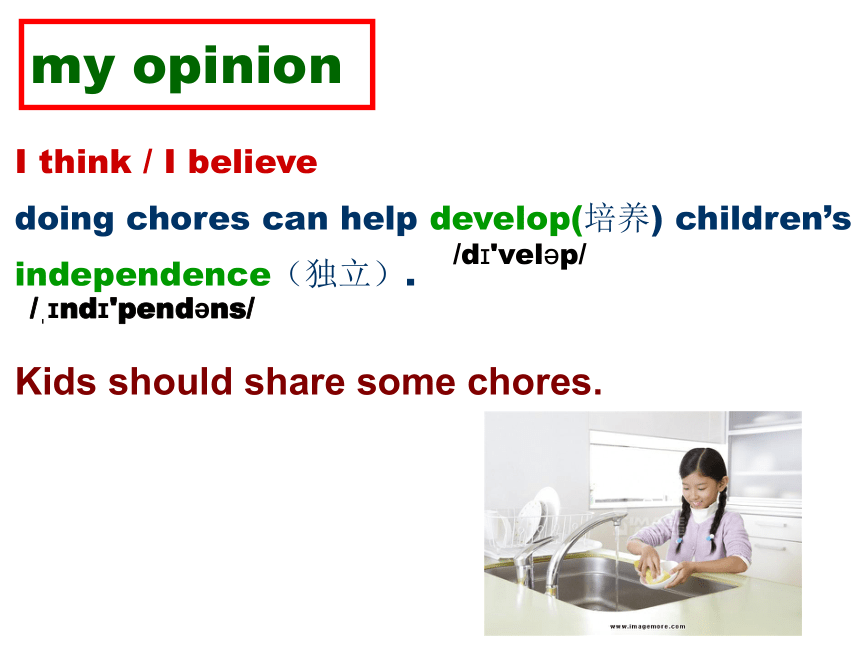 my opinion

I think / I believe

doing chores can help develop(培养) children's independence（独立）.

/dɪ'veləp/

/ˌɪndɪ'pendəns/

Kids should share some chores.

www.imagemore.com